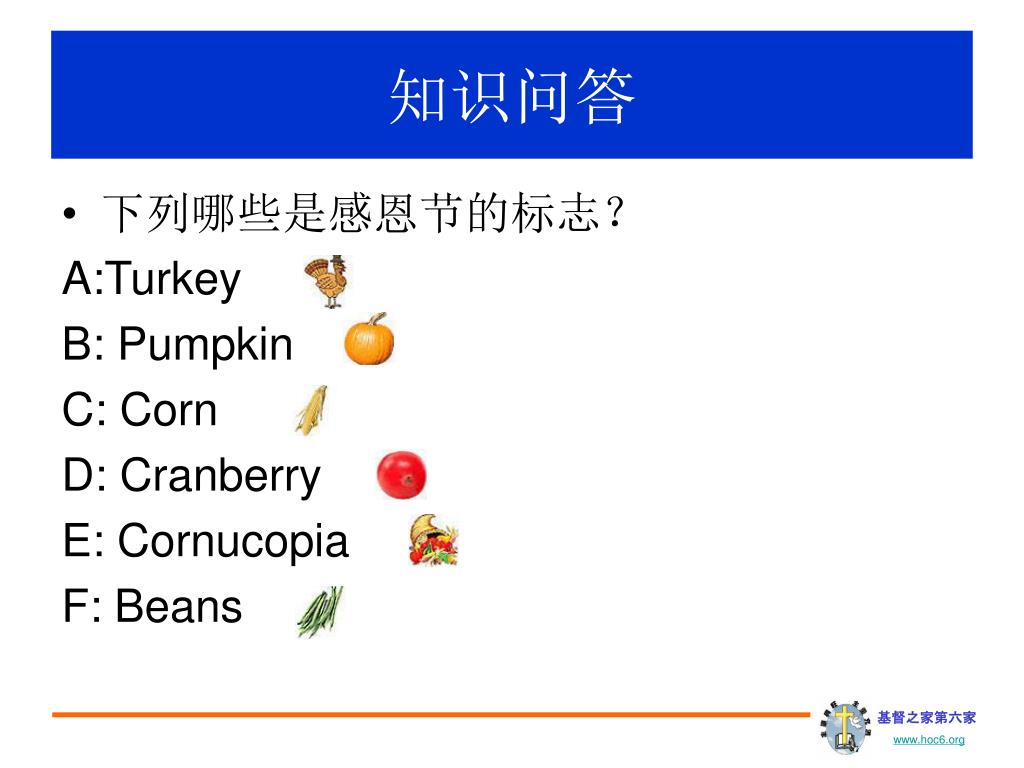 知识问答

• 下列哪些是感恩节的标志？

A:Turkey

B: Pumpkin

C: Corn

D: Cranberry

E: Cornucopia

F: Beans

基督之家第六家
www.hoc6.org